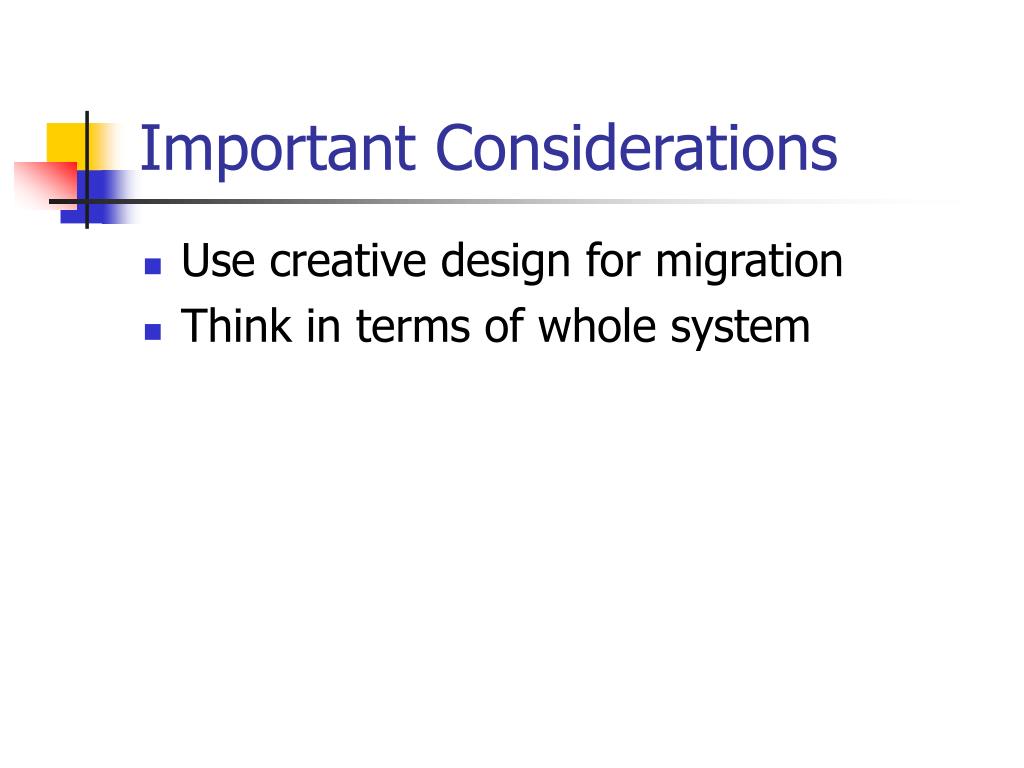 Important Considerations

- Use creative design for migration
- Think in terms of whole system